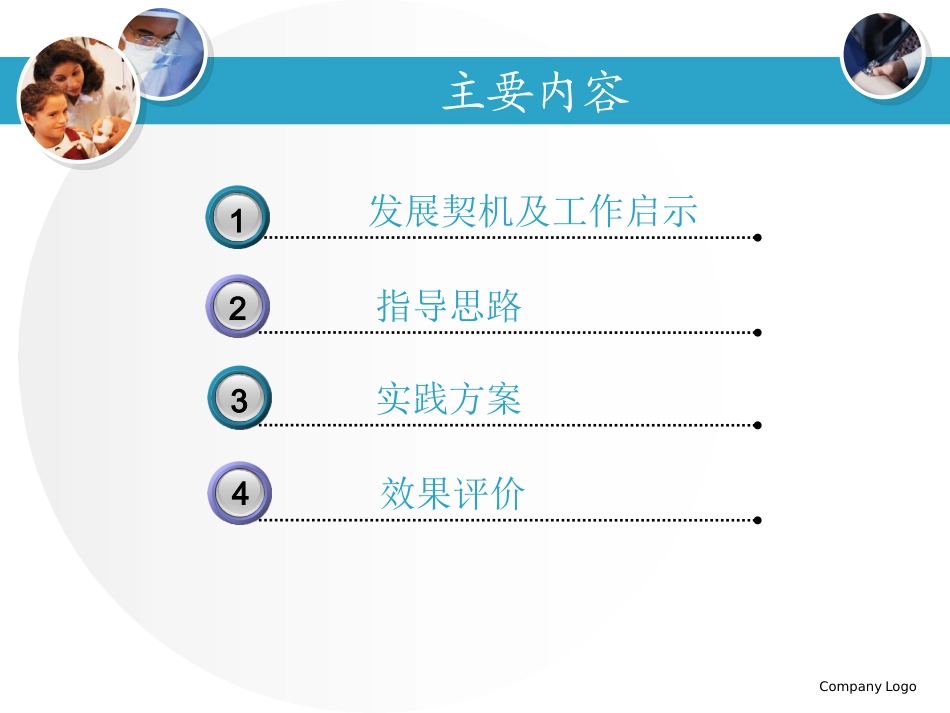 主要内容

1 发展契机及工作启示

2 指导思路

3 实践方案

4 效果评价

Company Logo